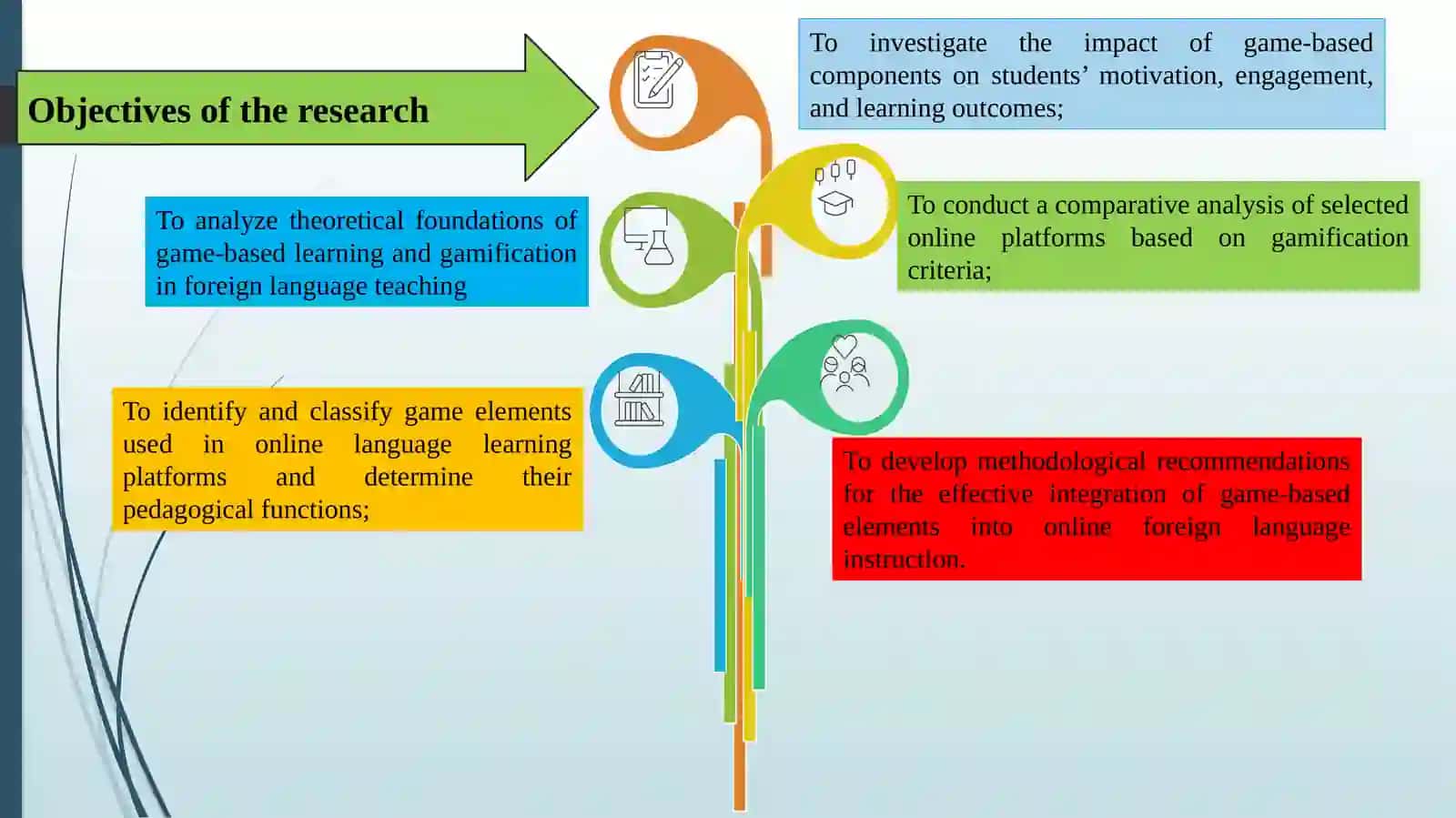 Objectives of the research

To investigate the impact of game-based components on students' motivation, engagement, and learning outcomes;

To analyze theoretical foundations of game-based learning and gamification in foreign language teaching

To conduct a comparative analysis of selected online platforms based on gamification criteria;

To identify and classify game elements used in online language learning platforms and determine their pedagogical functions;

To develop methodological recommendations for the effective integration of game-based elements into online foreign language instruction.